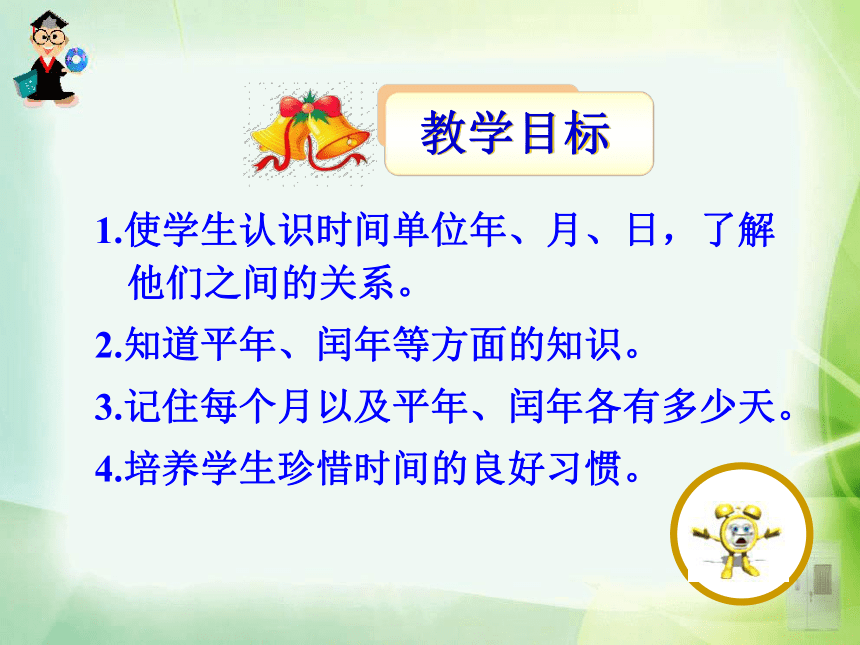 教学目标

1.使学生认识时间单位年、月、日，了解他们之间的关系。

2.知道平年、闰年等方面的知识。

3.记住每个月以及平年、闰年各有多少天。

4.培养学生珍惜时间的良好习惯。